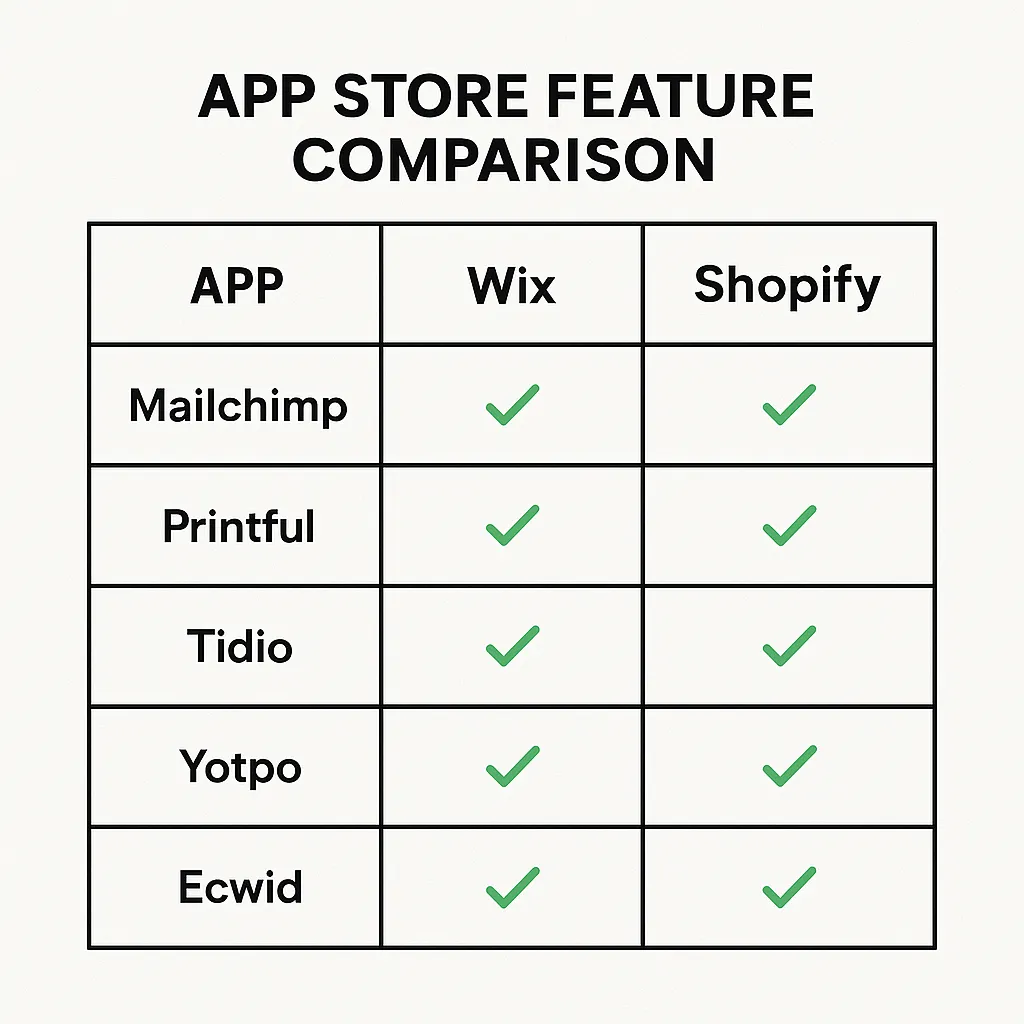 APP STORE FEATURE COMPARISON

| APP | Wix | Shopify |
|---|---|---|
| Mailchimp | ✓ | ✓ |
| Printful | ✓ | ✓ |
| Tidio | ✓ | ✓ |
| Yotpo | ✓ | ✓ |
| Ecwid | ✓ | ✓ |